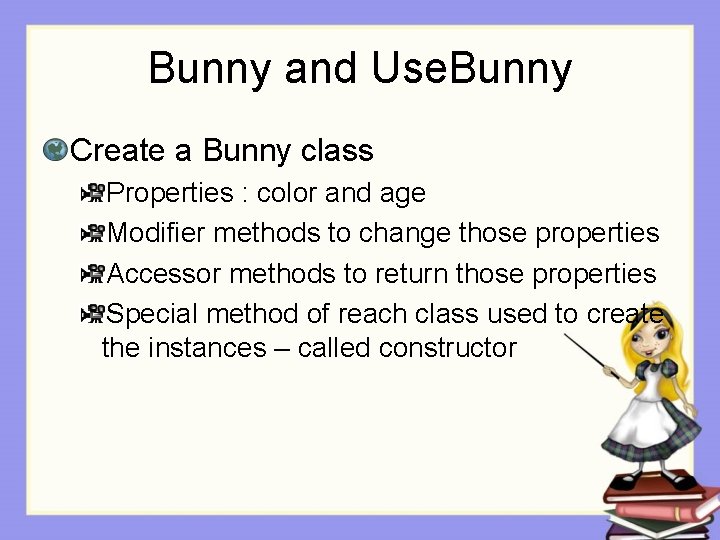 Bunny and UseBunny

Create a Bunny class

Properties : color and age

Modifier methods to change those properties

Accessor methods to return those properties

Special method of reach class used to create the instances – called constructor